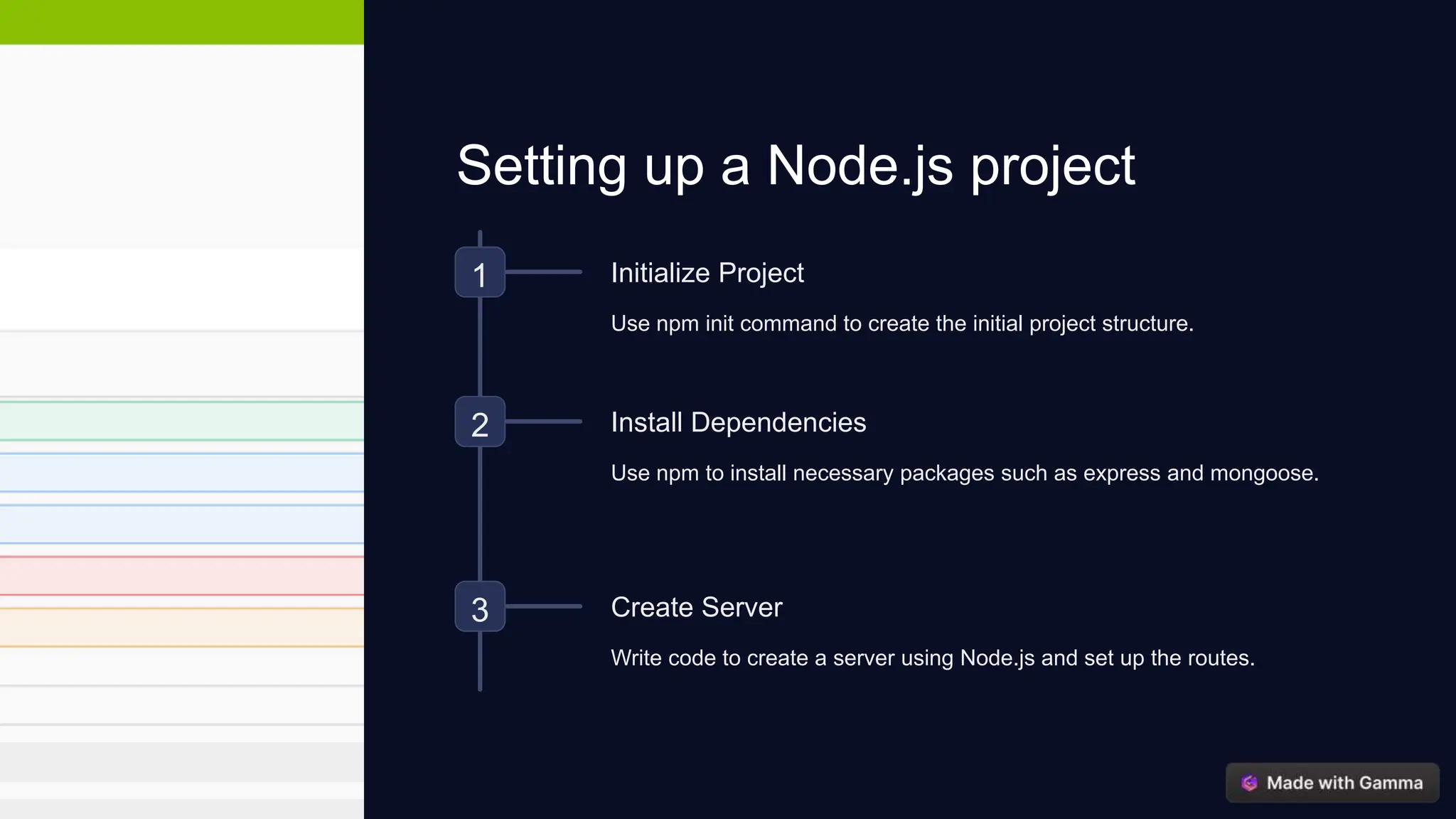 Setting up a Node.js project

1

Initialize Project

Use npm init command to create the initial project structure.

2

Install Dependencies

Use npm to install necessary packages such as express and mongoose.

3

Create Server

Write code to create a server using Node.js and set up the routes.

Made with Gamma